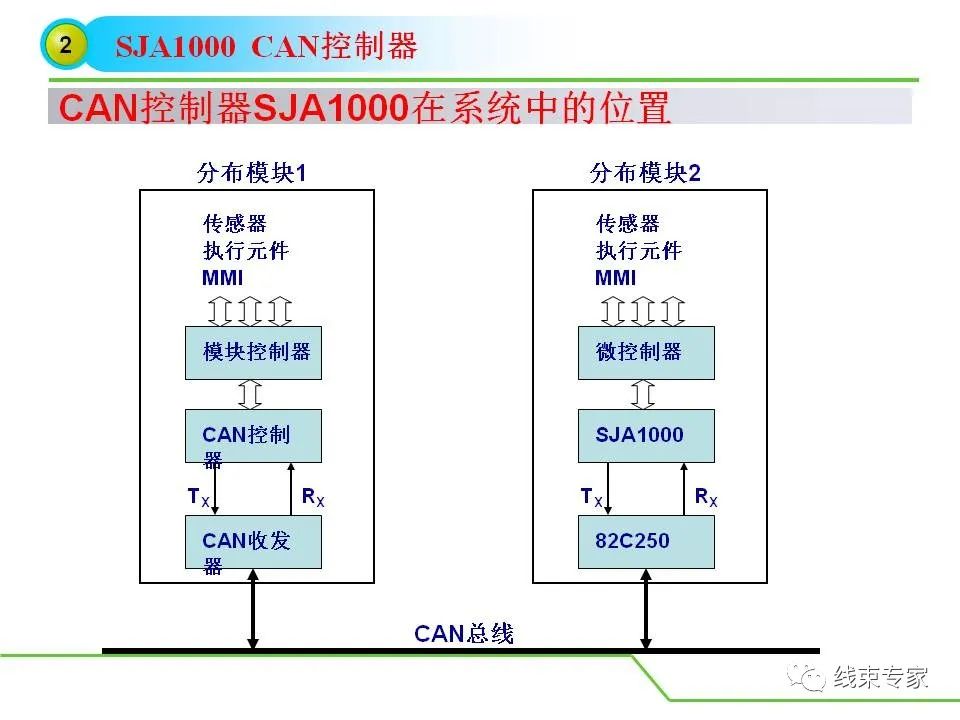 2 SJA1000 CAN控制器

CAN控制器SJA1000在系统中的位置

分布模块1

传感器
执行元件
MMI

模块控制器

CAN控制器

$T_X$ $R_X$

CAN收发器

分布模块2

传感器
执行元件
MMI

微控制器

SJA1000

$T_X$ $R_X$

82C250

CAN总线

线束专家